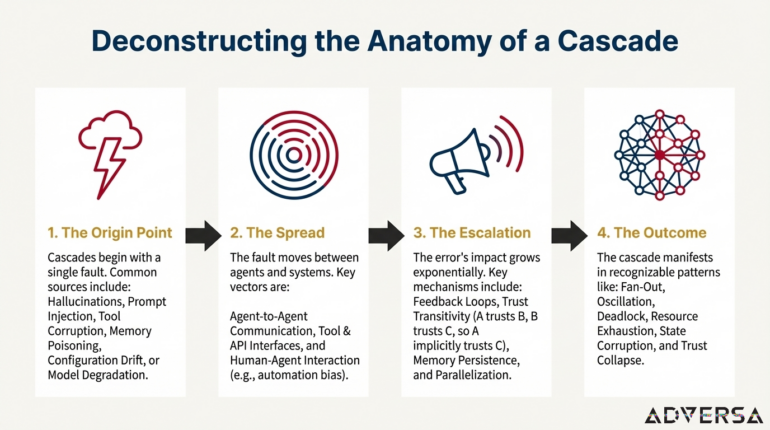 Deconstructing the Anatomy of a Cascade

1. The Origin Point

Cascades begin with a single fault. Common sources include: Hallucinations, Prompt Injection, Tool Corruption, Memory Poisoning, Configuration Drift, or Model Degradation.

2. The Spread

The fault moves between agents and systems. Key vectors are:

Agent-to-Agent Communication, Tool & API Interfaces, and Human-Agent Interaction (e.g., automation bias).

3. The Escalation

The error's impact grows exponentially. Key mechanisms include: Feedback Loops, Trust Transitivity (A trusts B, B trusts C, so A implicitly trusts C), Memory Persistence, and Parallelization.

4. The Outcome

The cascade manifests in recognizable patterns like: Fan-Out, Oscillation, Deadlock, Resource Exhaustion, State Corruption, and Trust Collapse.

ADVERSA